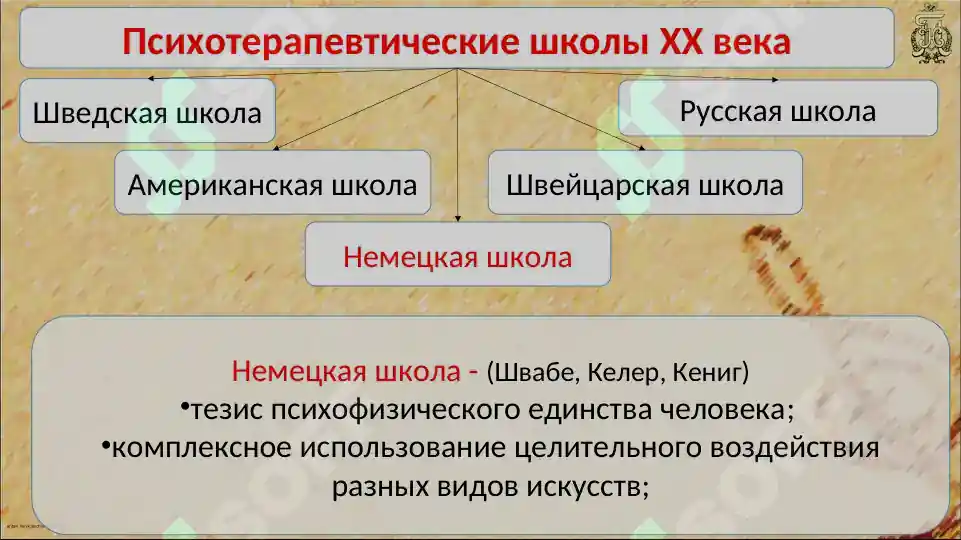 Психотерапевтические школы XX века

Шведская школа

Русская школа

Американская школа

Швейцарская школа

Немецкая школа

Немецкая школа - (Швабе, Келер, Кениг)
•тезис психофизического единства человека;
•комплексное использование целительного воздействия разных видов искусств;